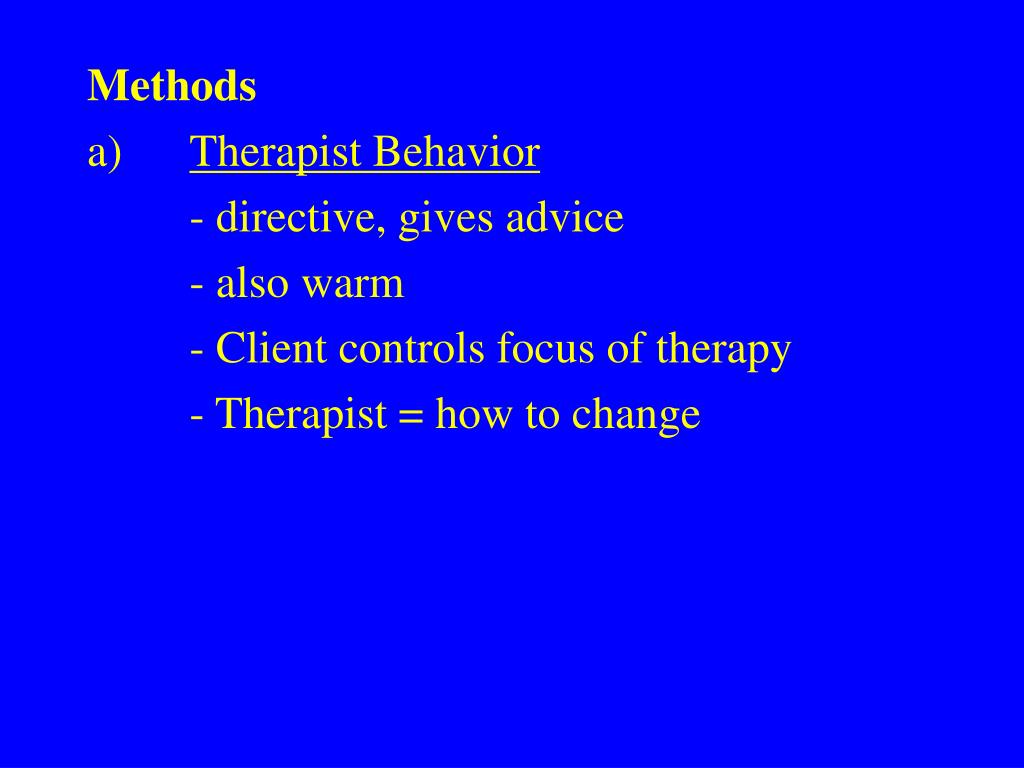 Methods

a) Therapist Behavior

- directive, gives advice

- also warm

- Client controls focus of therapy

- Therapist = how to change